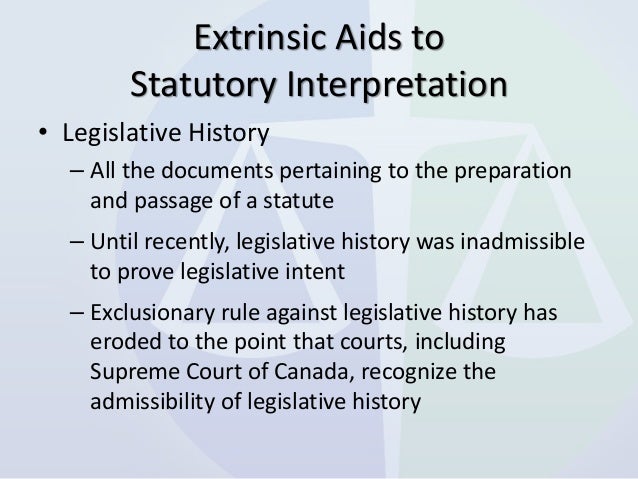 Extrinsic Aids to
Statutory Interpretation

• Legislative History
– All the documents pertaining to the preparation and passage of a statute
– Until recently, legislative history was inadmissible to prove legislative intent
– Exclusionary rule against legislative history has eroded to the point that courts, including Supreme Court of Canada, recognize the admissibility of legislative history